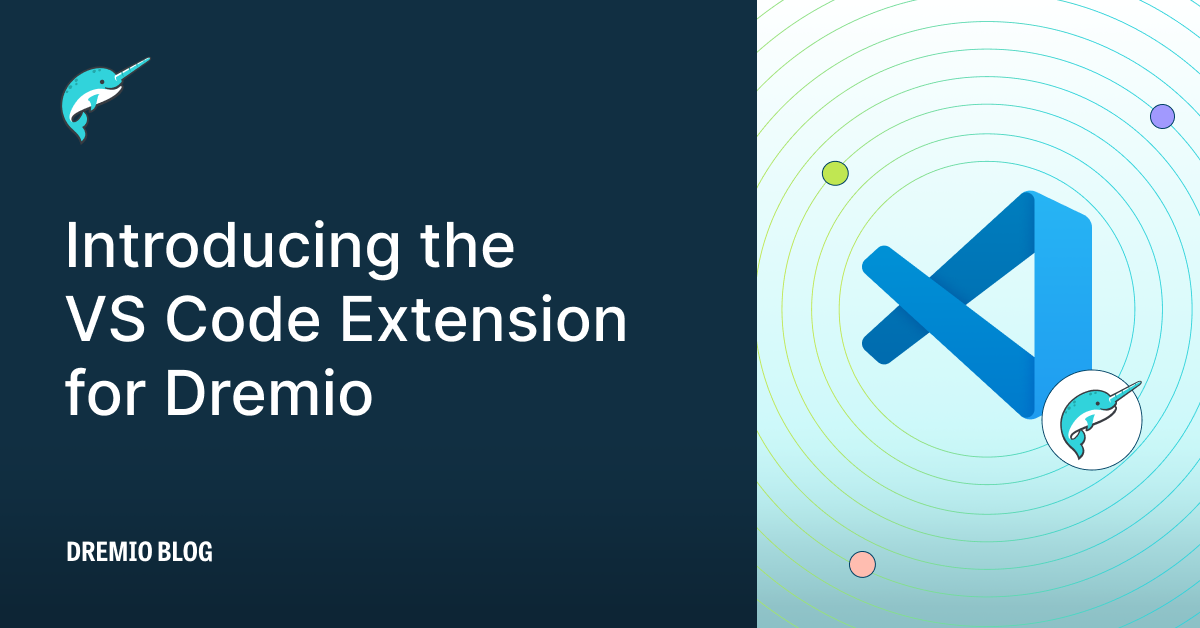 Introducing the VS Code Extension for Dremio

DREMIO BLOG